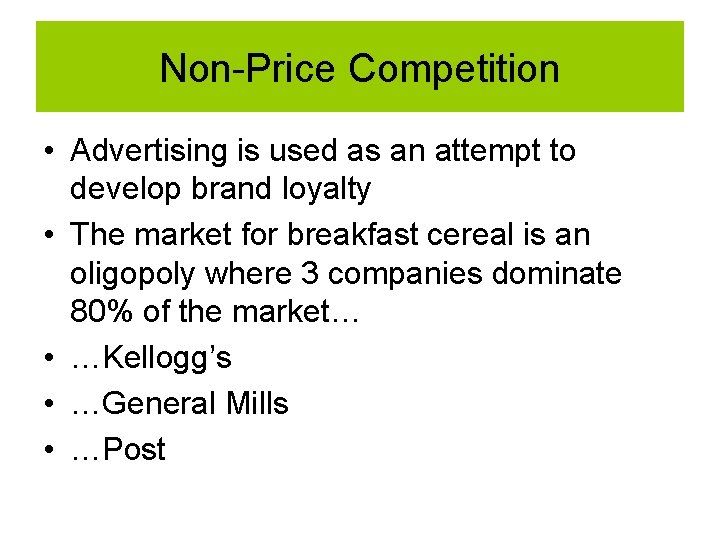 Non-Price Competition

• Advertising is used as an attempt to develop brand loyalty
• The market for breakfast cereal is an oligopoly where 3 companies dominate 80% of the market…
• …Kellogg’s
• …General Mills
• …Post